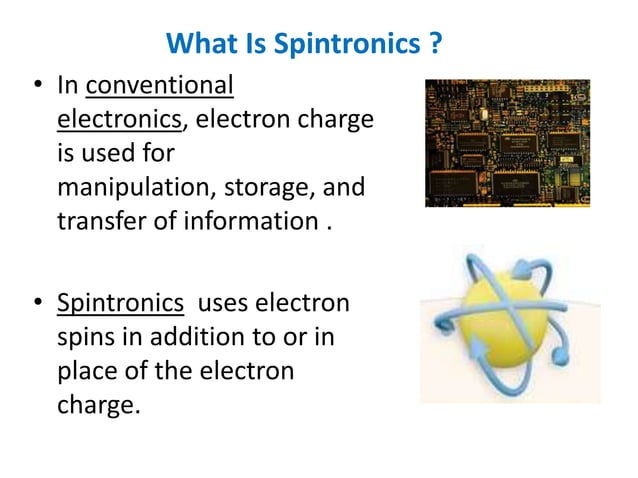 What Is Spintronics ?

• In conventional electronics, electron charge is used for manipulation, storage, and transfer of information .

• Spintronics uses electron spins in addition to or in place of the electron charge.